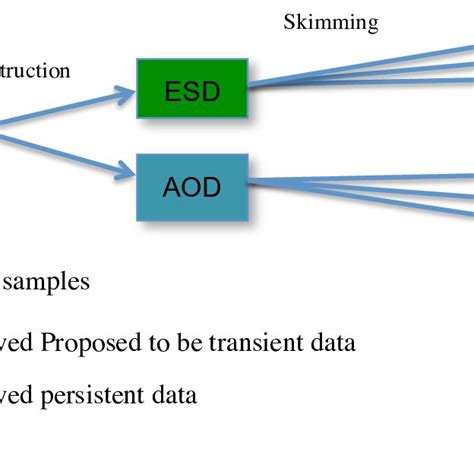 Skimming

truction

ESD

AOD

samples

ved Proposed to be transient data

ved persistent data